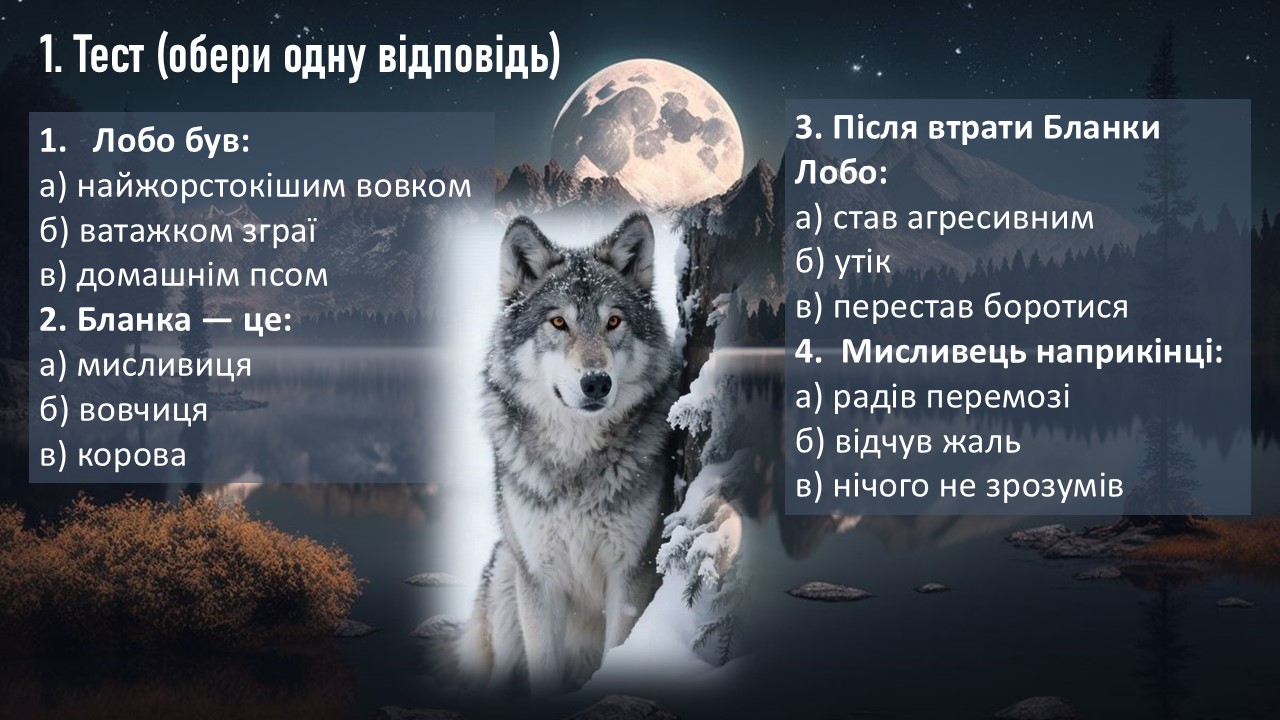 1. Тест (обери одну відповідь)

1. Лобо був:
а) найжорстокішим вовком
б) ватажком зграї
в) домашнім псом
2. Бланка — це:
а) мисливиця
б) вовчиця
в) корова

3. Після втрати Бланки Лобо:
а) став агресивним
б) утік
в) перестав боротися
4. Мисливець наприкінці:
а) радів перемозі
б) відчув жаль
в) нічого не зрозумів